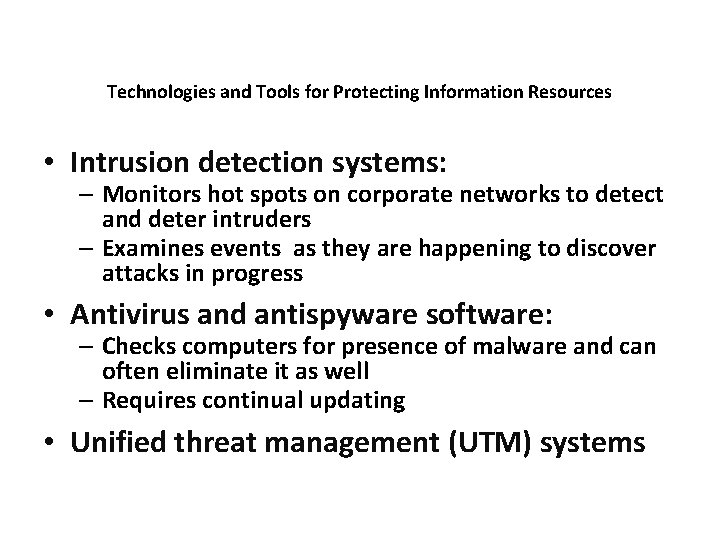 Technologies and Tools for Protecting Information Resources

• Intrusion detection systems:
– Monitors hot spots on corporate networks to detect and deter intruders
– Examines events as they are happening to discover attacks in progress

• Antivirus and antispyware software:
– Checks computers for presence of malware and can often eliminate it as well
– Requires continual updating

• Unified threat management (UTM) systems